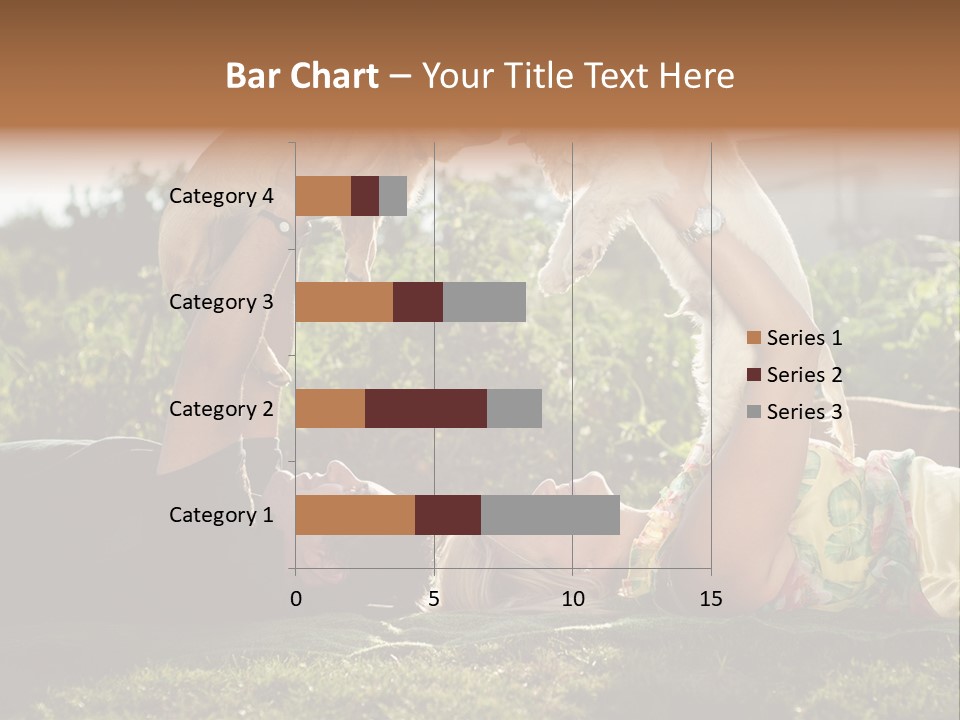 Bar Chart – Your Title Text Here

Category 4
Category 3
Category 2
Category 1

0
5
10
15

Series 1
Series 2
Series 3